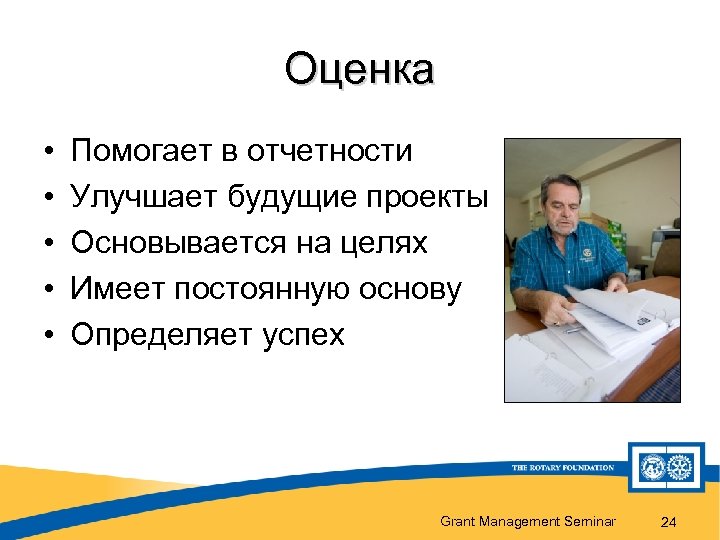 Оценка

• Помогает в отчетности
• Улучшает будущие проекты
• Основывается на целях
• Имеет постоянную основу
• Определяет успех

THE ROTARY FOUNDATION

Grant Management Seminar 24